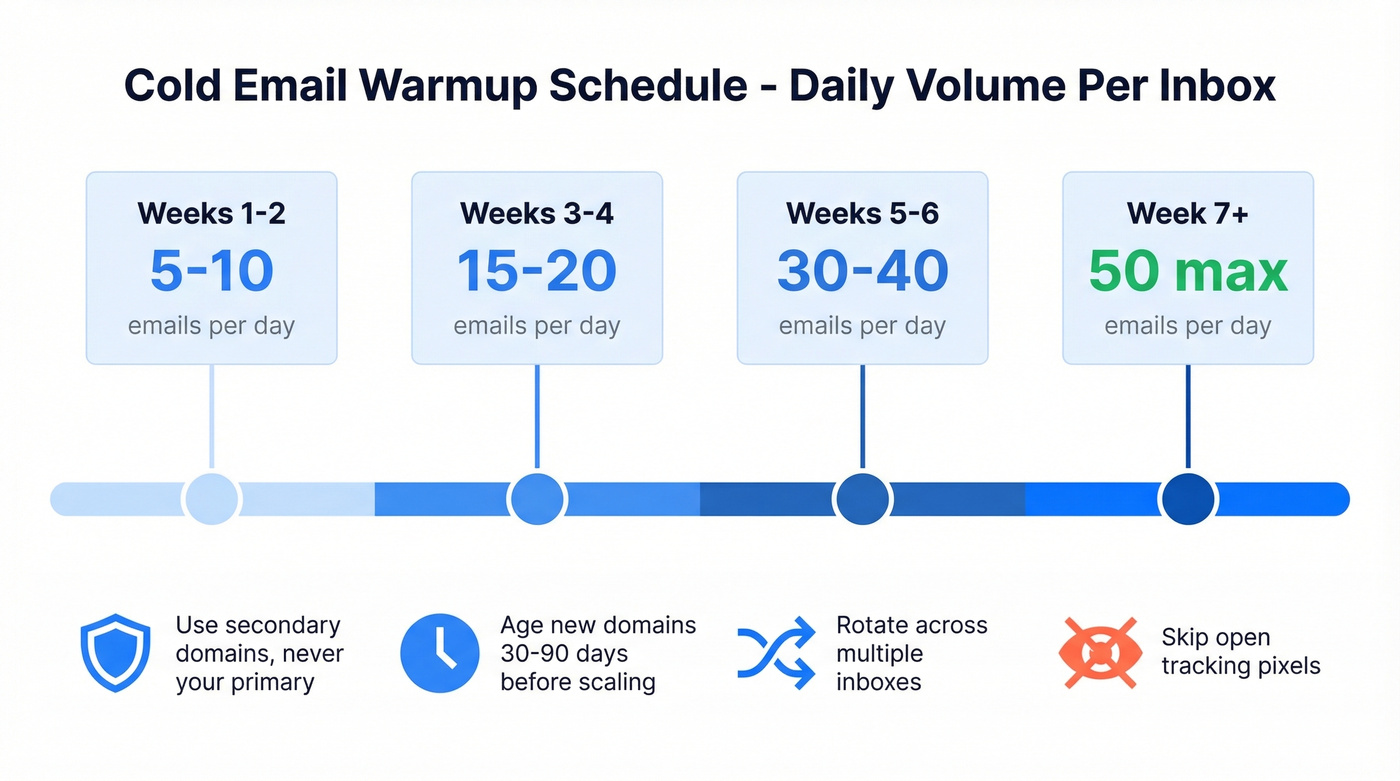 Cold Email Warmup Schedule - Daily Volume Per Inbox

Weeks 1-2
5-10
emails per day

Weeks 3-4
15-20
emails per day

Weeks 5-6
30-40
emails per day

Week 7+
50 max
emails per day

Use secondary domains, never your primary

Age new domains 30-90 days before scaling

Rotate across multiple inboxes

Skip open tracking pixels